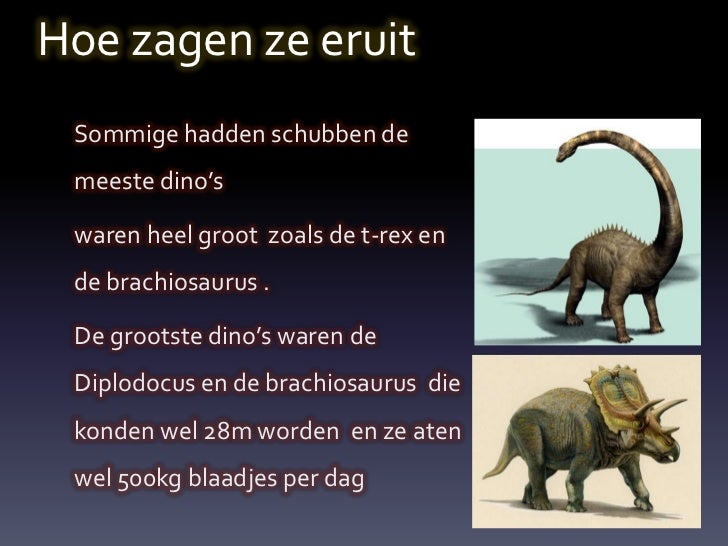 Hoe zagen ze eruit

Sommige hadden schubben de meeste dino's

waren heel groot zoals de t-rex en de brachiosaurus .

De grootste dino's waren de Diplodocus en de brachiosaurus die konden wel 28m worden en ze aten wel 500kg blaadjes per dag